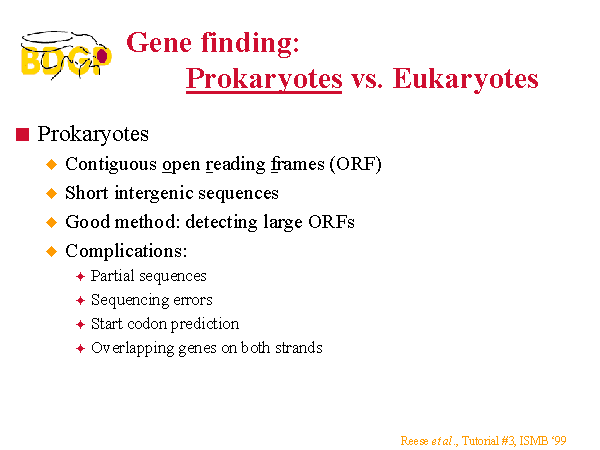 BDGP

Gene finding:
Prokaryotes vs. Eukaryotes

Prokaryotes

Contiguous open reading frames (ORF)

Short intergenic sequences

Good method: detecting large ORFs

Complications:

Partial sequences

Sequencing errors

Start codon prediction

Overlapping genes on both strands

Reese et al., Tutorial #3, ISMB '99